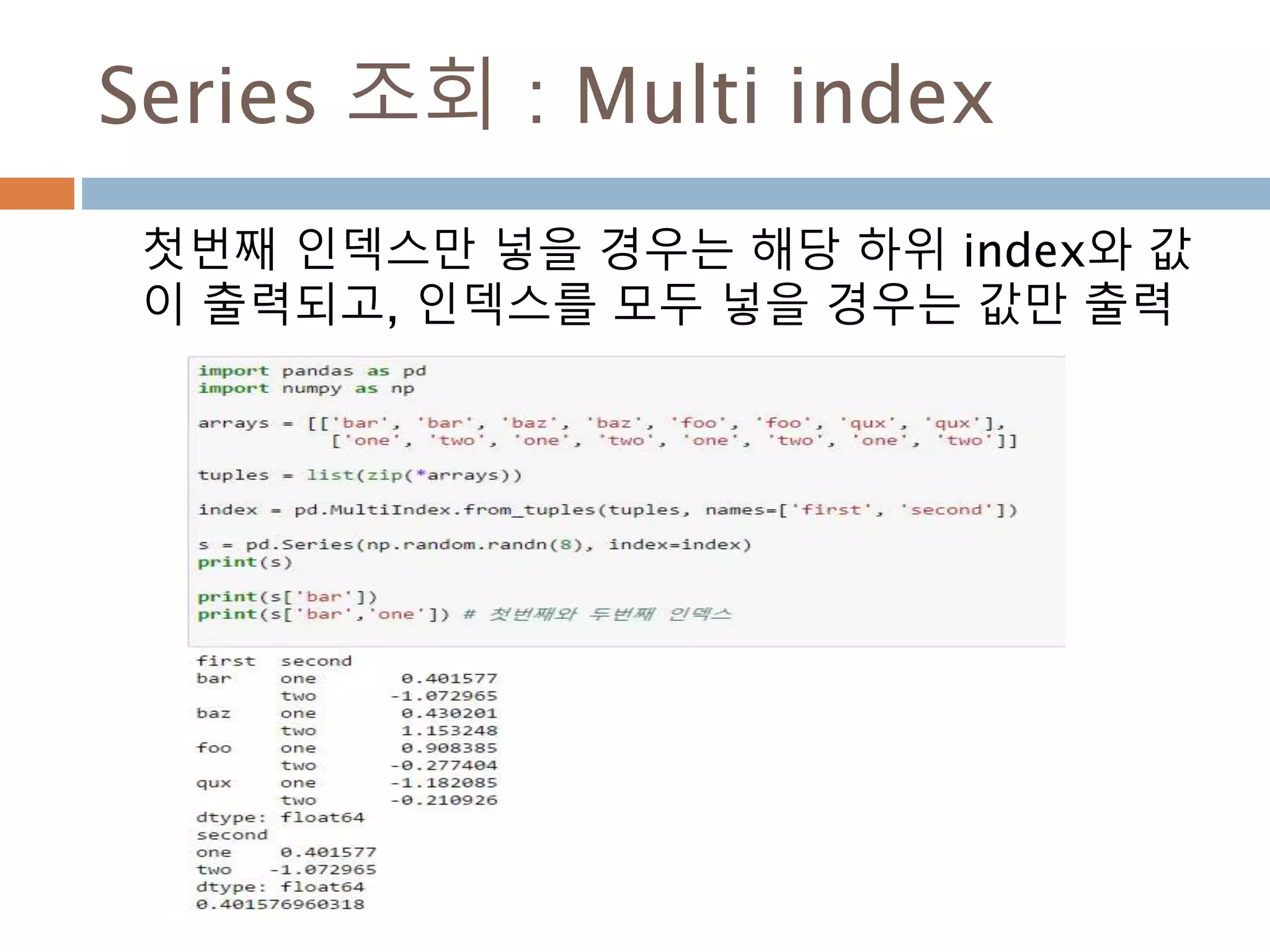 Series 조회 : Multi index

첫번째 인덱스만 넣을 경우는 해당 하위 index와 값이 출력되고, 인덱스를 모두 넣을 경우는 값만 출력

import pandas as pd
import numpy as np

arrays = [['bar', 'bar', 'baz', 'baz', 'foo', 'foo', 'qux', 'qux'],
          ['one', 'two', 'one', 'two', 'one', 'two', 'one', 'two']]

tuples = list(zip(*arrays))

index = pd.MultiIndex.from_tuples(tuples, names=['first', 'second'])

s = pd.Series(np.random.randn(8), index=index)
print(s)

print(s['bar'])
print(s['bar','one']) # 첫번째와 두번째 인덱스

first  second
bar    one       0.401577
       two      -1.072965
baz    one       0.430201
       two       1.153248
foo    one       0.908385
       two      -0.277404
qux    one      -1.182085
       two      -0.210926
dtype: float64
second
one    0.401577
two   -1.072965
dtype: float64
0.401576960318